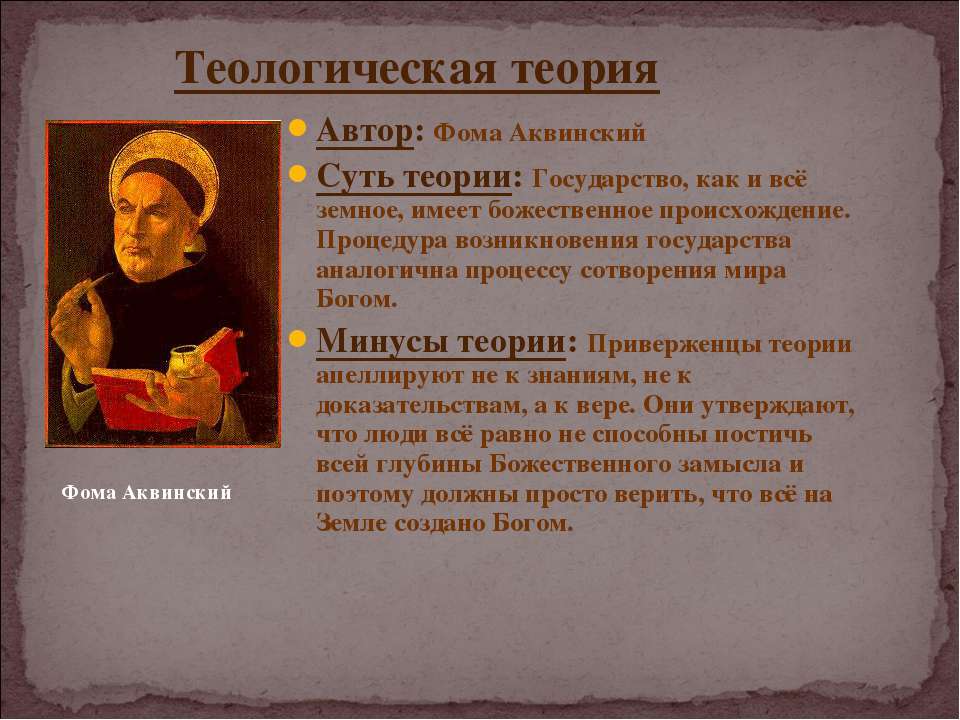 Теологическая теория

Автор: Фома Аквинский

Суть теории: Государство, как и всё земное, имеет божественное происхождение. Процедура возникновения государства аналогична процессу сотворения мира Богом.

Минусы теории: Приверженцы теории апеллируют не к знаниям, не к доказательствам, а к вере. Они утверждают, что люди всё равно не способны постичь всей глубины Божественного замысла и поэтому должны просто верить, что всё на Земле создано Богом.

Фома Аквинский